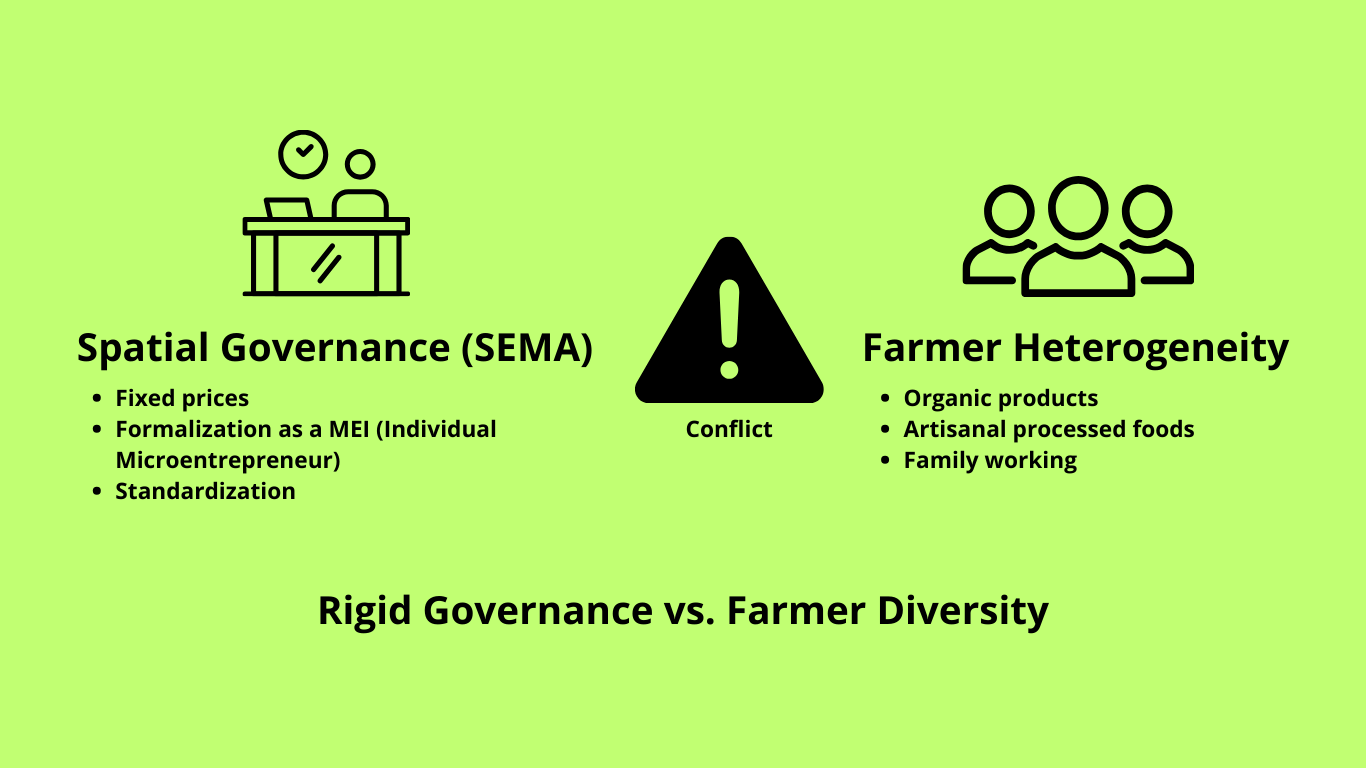 Spatial Governance (SEMA)

- Fixed prices
- Formalization as a MEI (Individual Microentrepreneur)
- Standardization

Conflict

Farmer Heterogeneity

- Organic products
- Artisanal processed foods
- Family working

Rigid Governance vs. Farmer Diversity